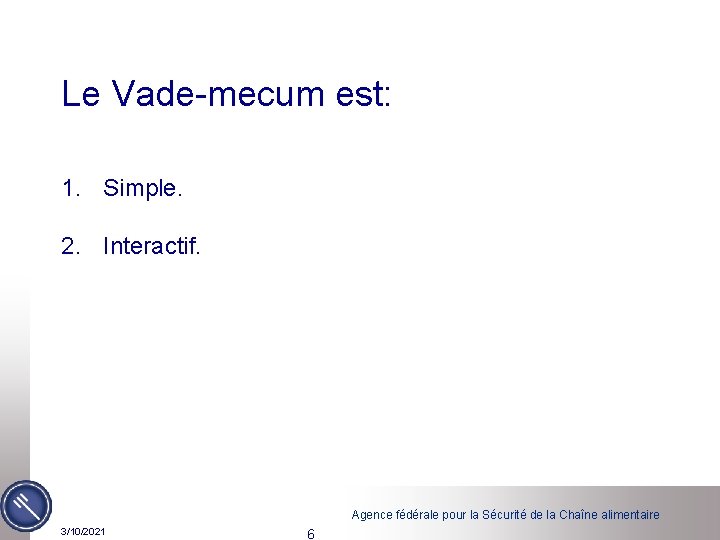 Le Vade-mecum est:

1. Simple.

2. Interactif.

Agence fédérale pour la Sécurité de la Chaîne alimentaire

3/10/2021

6